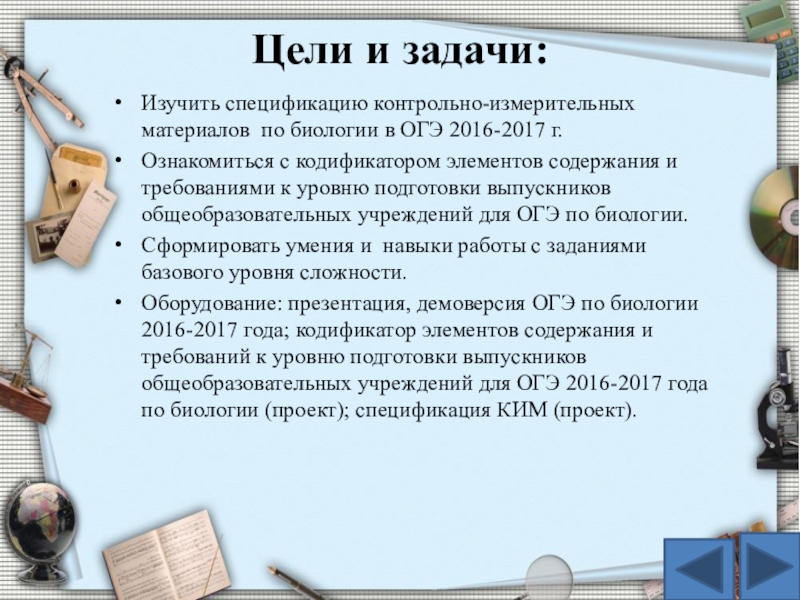 Цели и задачи:

• Изучить спецификацию контрольно-измерительных материалов по биологии в ОГЭ 2016-2017 г.
• Ознакомиться с кодификатором элементов содержания и требованиями к уровню подготовки выпускников общеобразовательных учреждений для ОГЭ по биологии.
• Сформировать умения и навыки работы с заданиями базового уровня сложности.
• Оборудование: презентация, демоверсия ОГЭ по биологии 2016-2017 года; кодификатор элементов содержания и требований к уровню подготовки выпускников общеобразовательных учреждений для ОГЭ 2016-2017 года по биологии (проект); спецификация КИМ (проект).